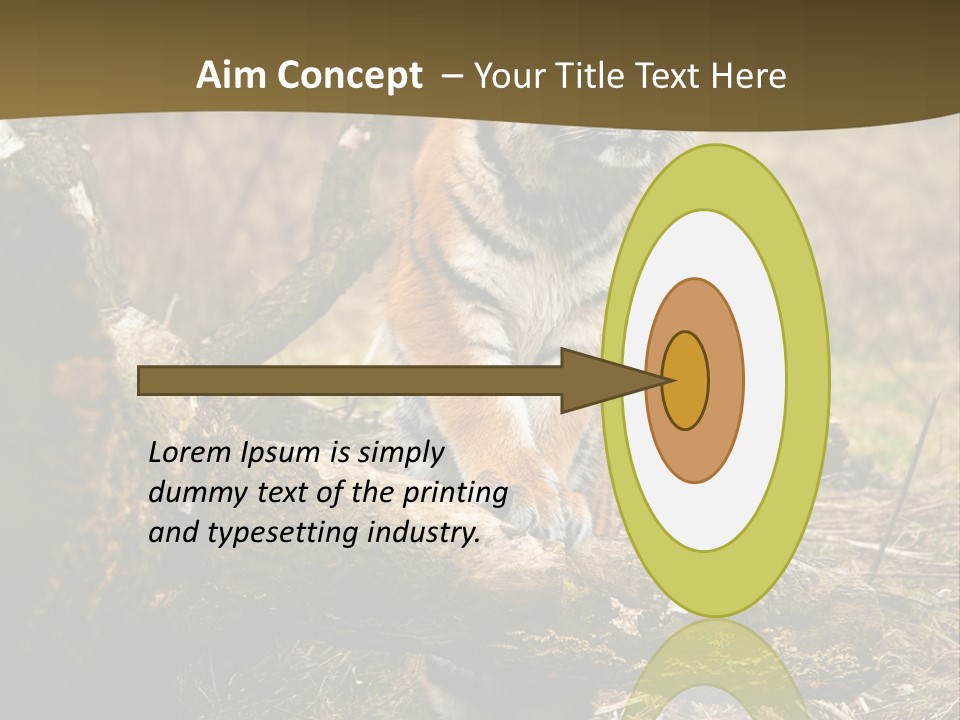 Aim Concept – Your Title Text Here

Lorem Ipsum is simply dummy text of the printing and typesetting industry.